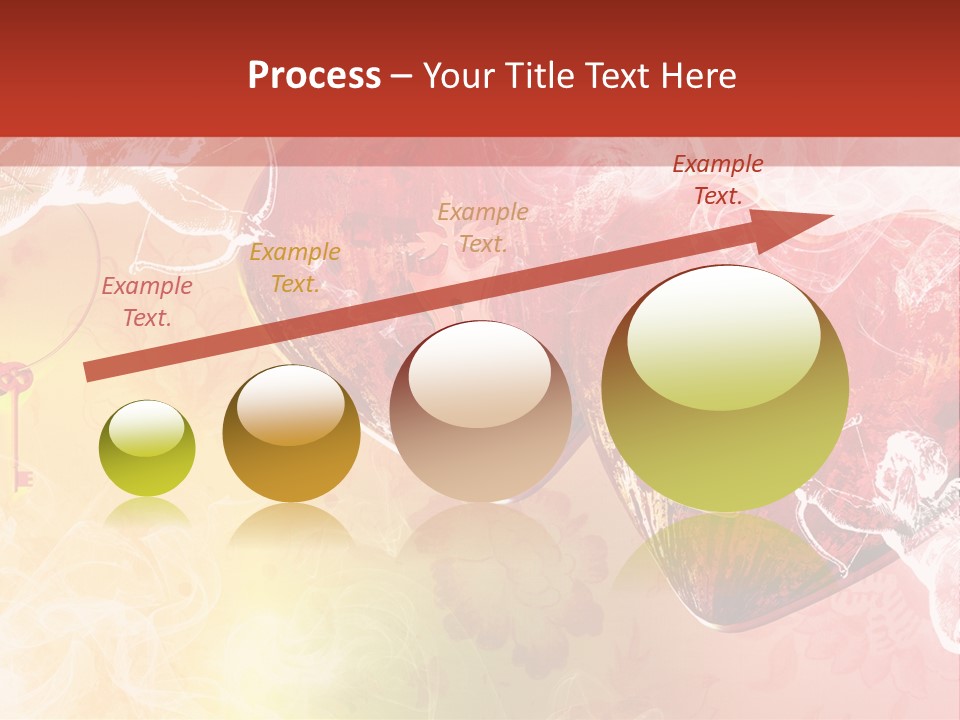 Process – Your Title Text Here

Example Text.

Example Text.

Example Text.

Example Text.